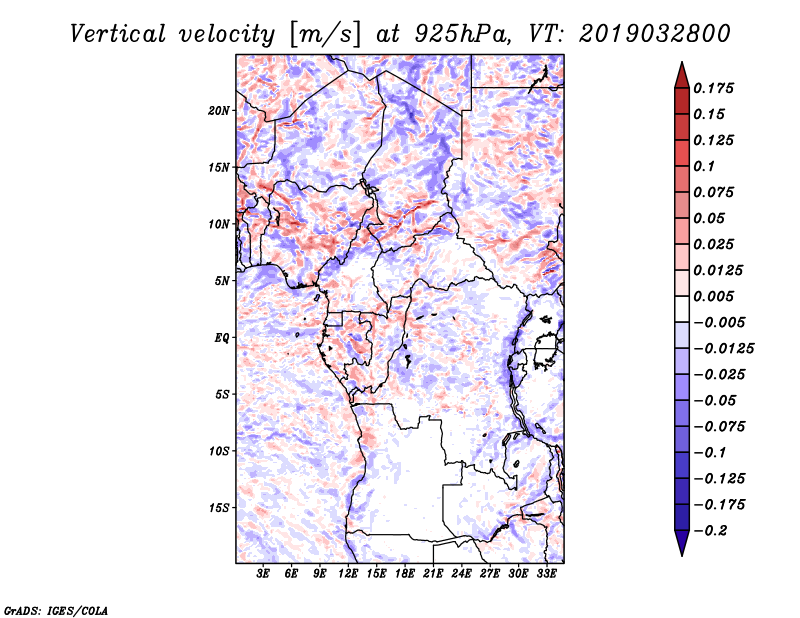 Vertical velocity [m/s] at 925hPa, VT: 2019032800

20N
15N
10N
5N
EQ
5S
10S
15S

3E 6E 9E 12E 15E 18E 21E 24E 27E 30E 33E

0.175
0.15
0.125
0.1
0.075
0.05
0.025
0.0125
0.005
−0.005
−0.0125
−0.025
−0.05
−0.075
−0.1
−0.125
−0.175
−0.2

GrADS: IGES/COLA